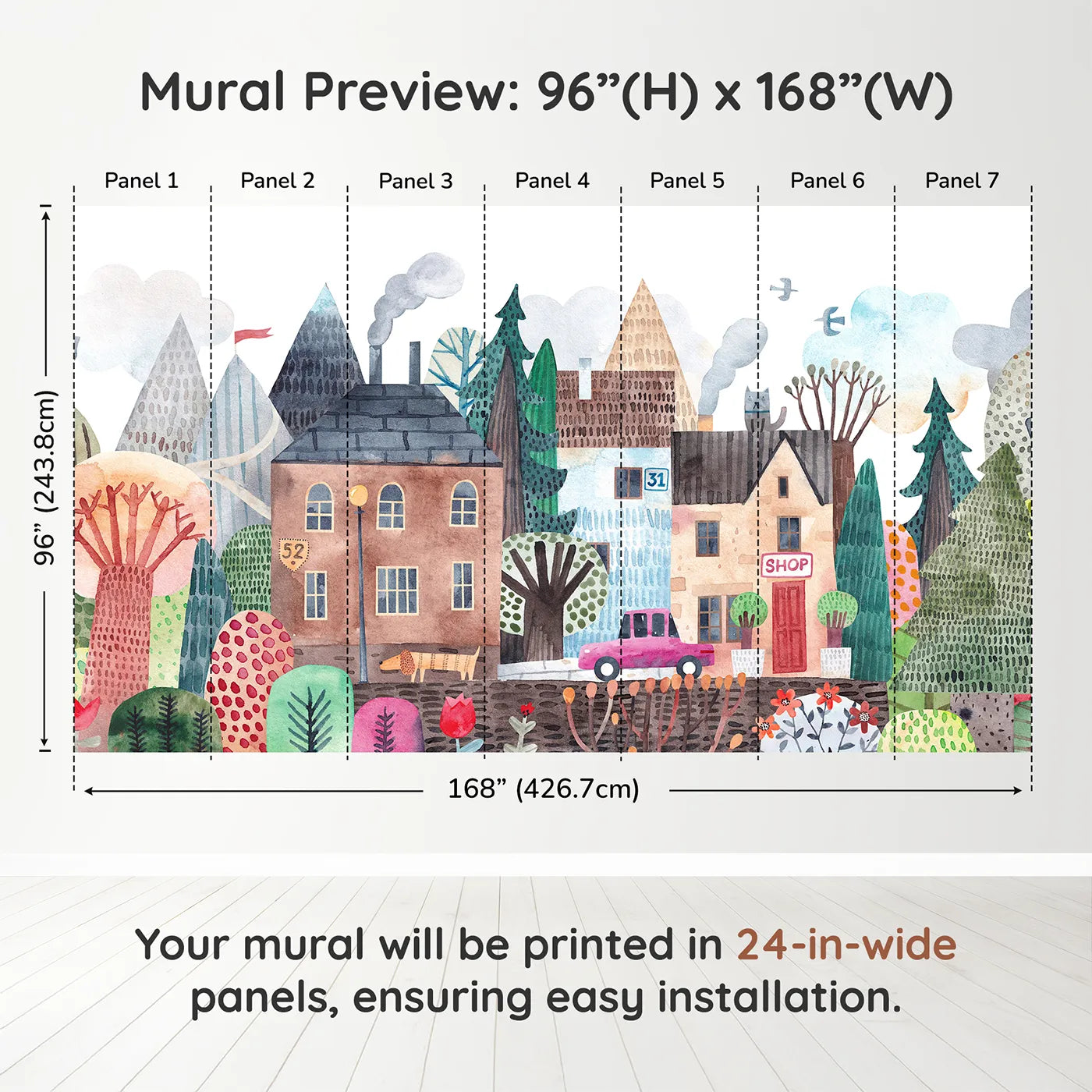 Mural Preview: 96”(H) x 168”(W)

Panel 1 Panel 2 Panel 3 Panel 4 Panel 5 Panel 6 Panel 7

96” (243.8cm)

52

31

SHOP

168” (426.7cm)

Your mural will be printed in 24-in-wide panels, ensuring easy installation.